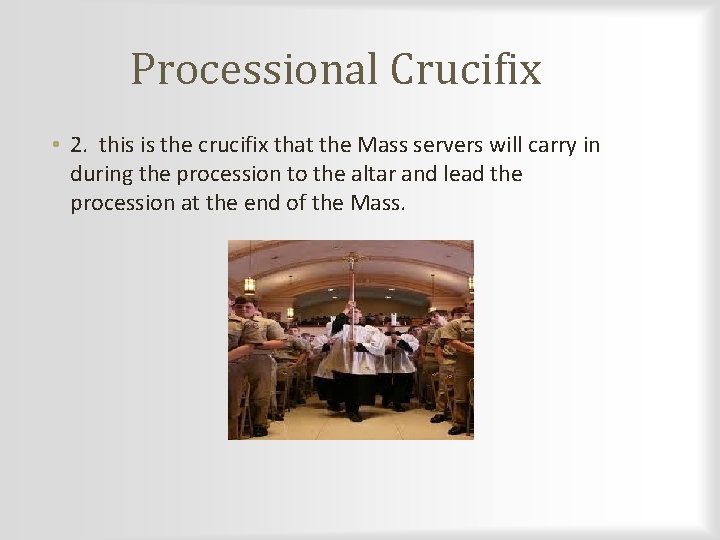 Processional Crucifix

• 2.  this is the crucifix that the Mass servers will carry in during the procession to the altar and lead the procession at the end of the Mass.